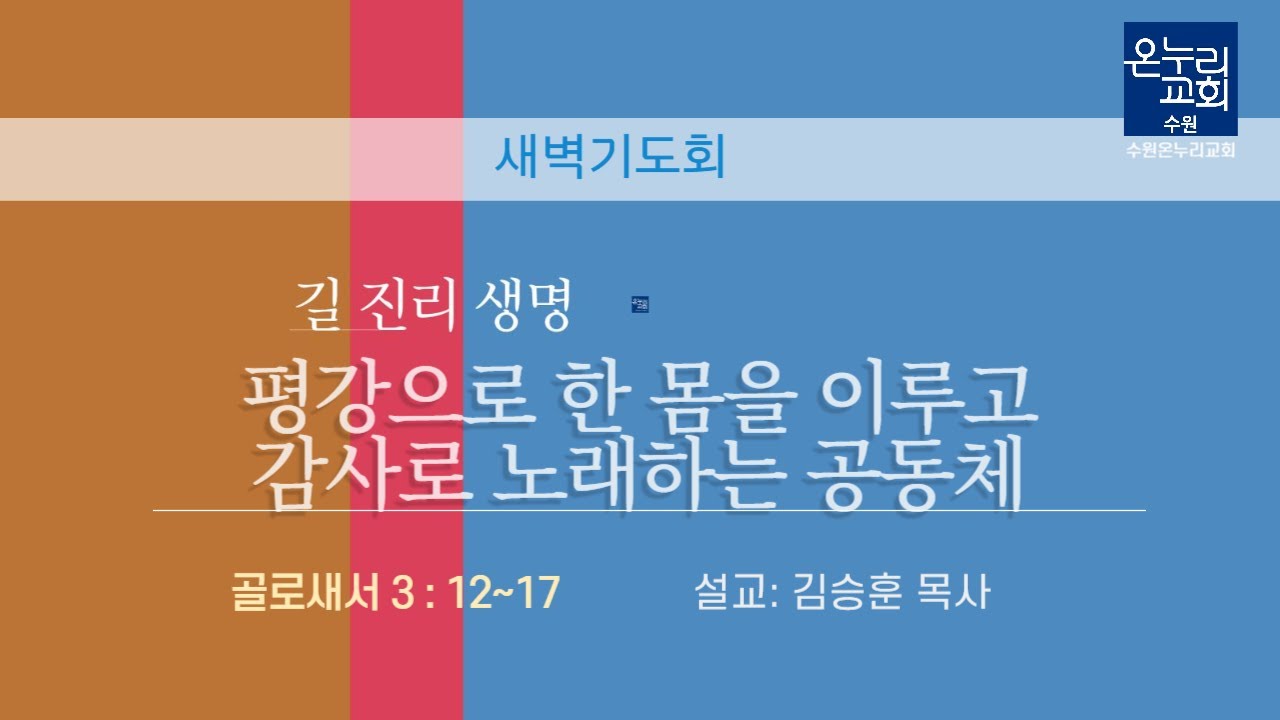 온누리교회
수원
수원온누리교회

새벽기도회

길 진리 생명

평강으로 한 몸을 이루고
감사로 노래하는 공동체

골로새서 3 : 12~17

설교: 김승훈 목사